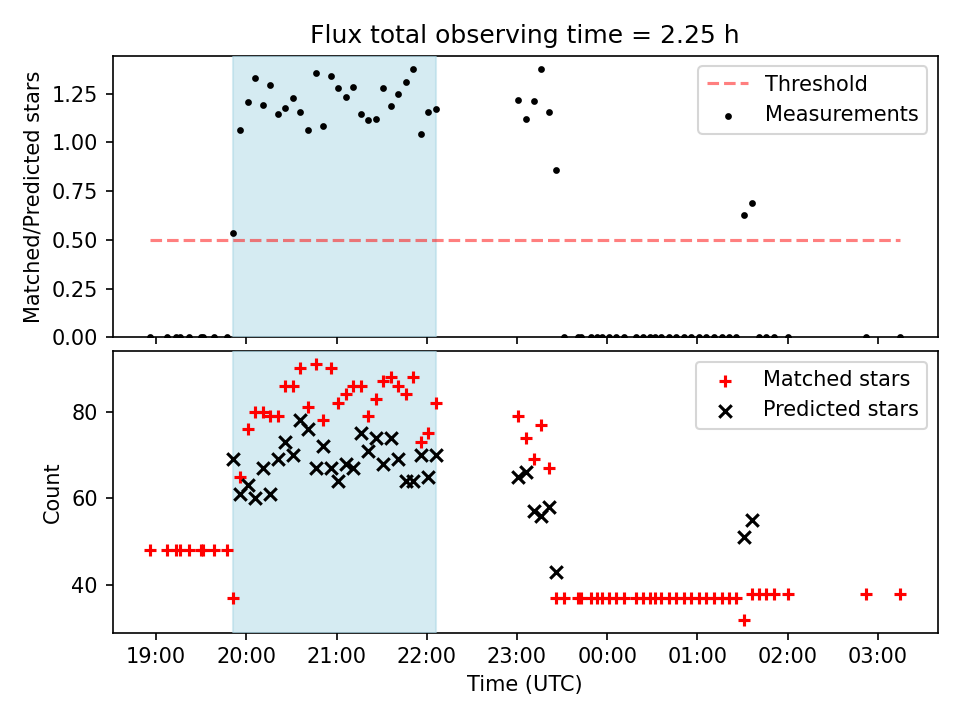 Flux total observing time = 2.25 h

Matched/Predicted stars

1.25
1.00
0.75
0.50
0.25
0.00

Threshold
Measurements

Count

80
60
40

Matched stars
Predicted stars

19:00
20:00
21:00
22:00
23:00
00:00
01:00
02:00
03:00

Time (UTC)